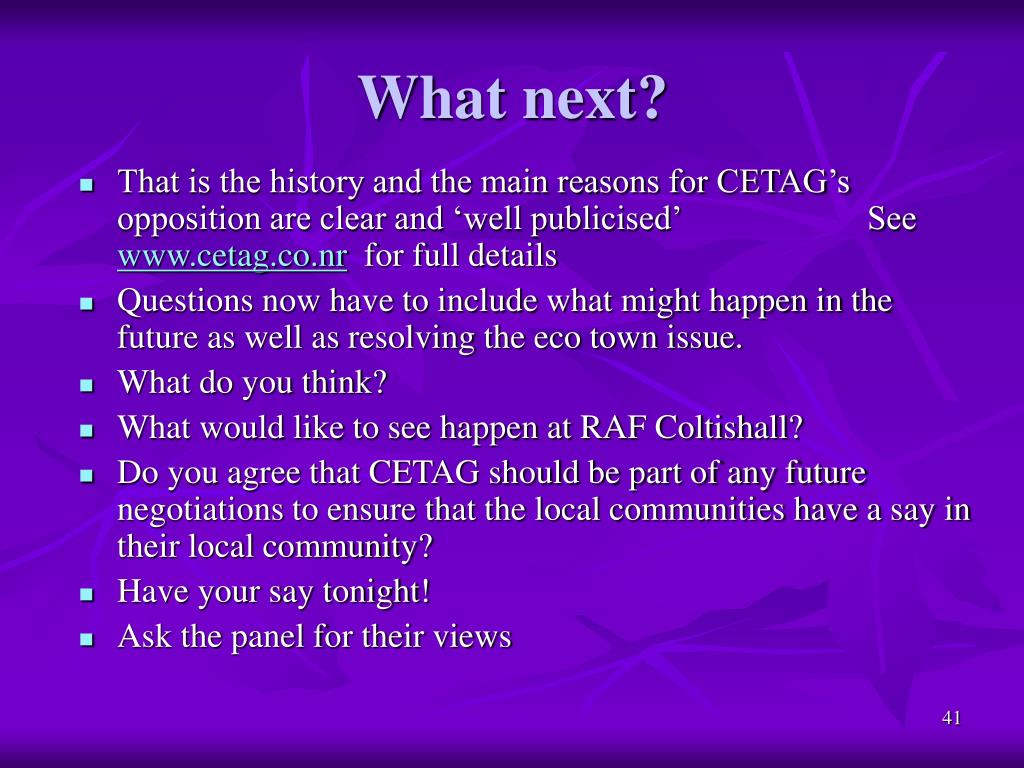 What next?

- That is the history and the main reasons for CETAG’s opposition are clear and ‘well publicised’ See www.cetag.co.nr for full details
- Questions now have to include what might happen in the future as well as resolving the eco town issue.
- What do you think?
- What would like to see happen at RAF Coltishall?
- Do you agree that CETAG should be part of any future negotiations to ensure that the local communities have a say in their local community?
- Have your say tonight!
- Ask the panel for their views

41